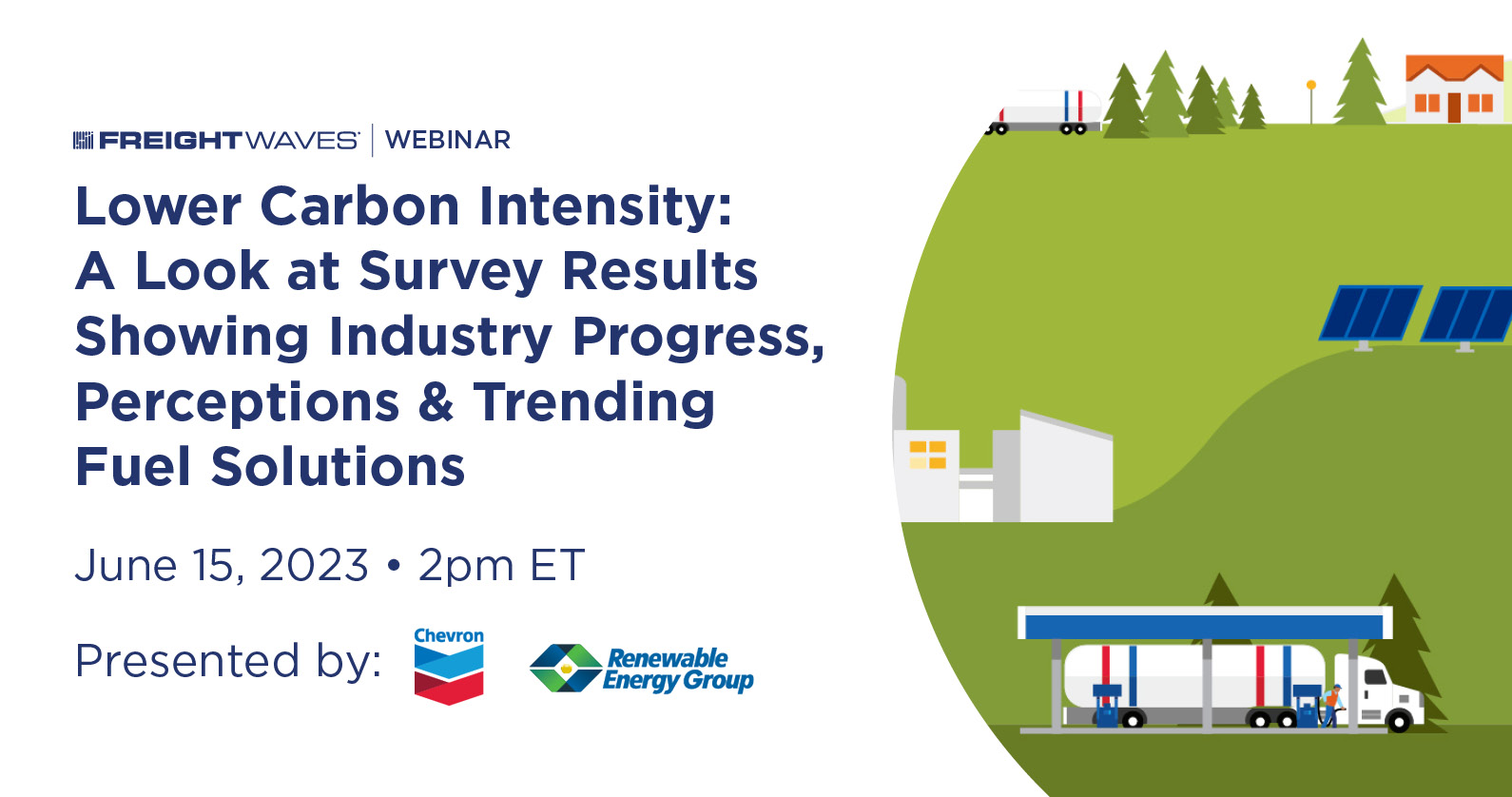 FREIGHTWAVES | WEBINAR

Lower Carbon Intensity: A Look at Survey Results Showing Industry Progress, Perceptions & Trending Fuel Solutions

June 15, 2023 • 2pm ET

Presented by: Chevron Renewable Energy Group